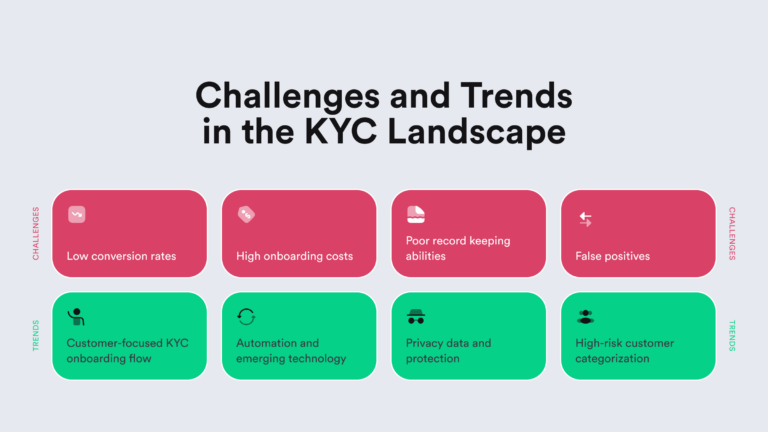 Challenges and Trends in the KYC Landscape

CHALLENGES

Low conversion rates

High onboarding costs

Poor record keeping abilities

False positives

CHALLENGES

TRENDS

Customer-focused KYC onboarding flow

Automation and emerging technology

Privacy data and protection

High-risk customer categorization

TRENDS